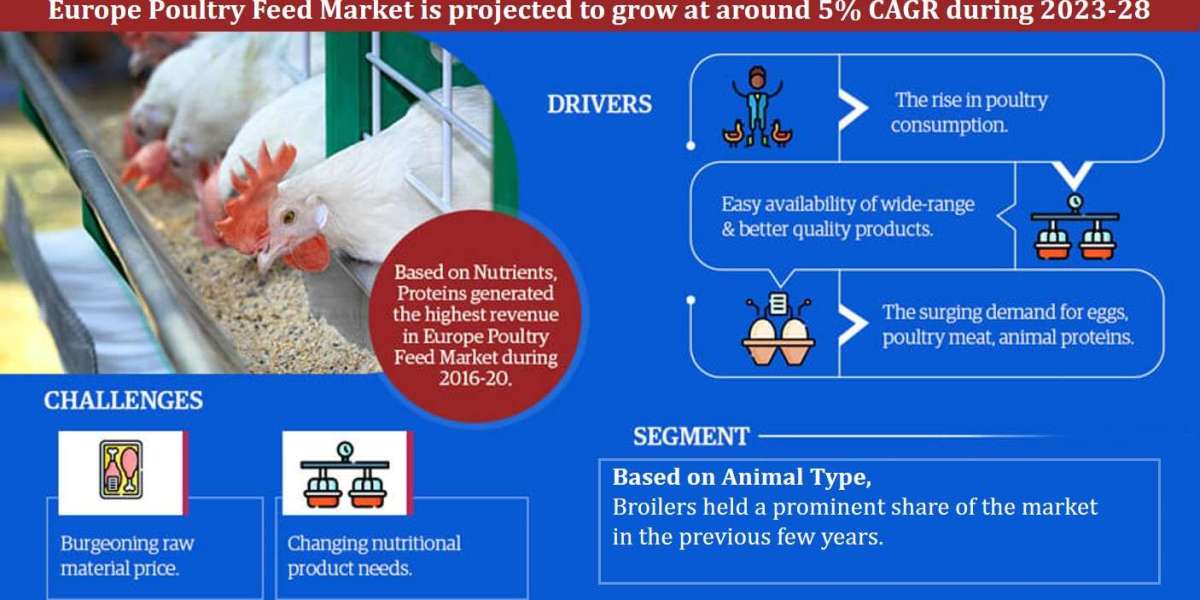 Europe Poultry Feed Market is projected to grow at around 5% CAGR during 2023-28

Based on Nutrients, Proteins generated the highest revenue in Europe Poultry Feed Market during 2016-20.

DRIVERS

The rise in poultry consumption.

Easy availability of wide-range & better quality products.

The surging demand for eggs, poultry meat, animal proteins.

CHALLENGES

Burgeoning raw material price.

Changing nutritional product needs.

SEGMENT

Based on Animal Type,
Broilers held a prominent share of the market in the previous few years.